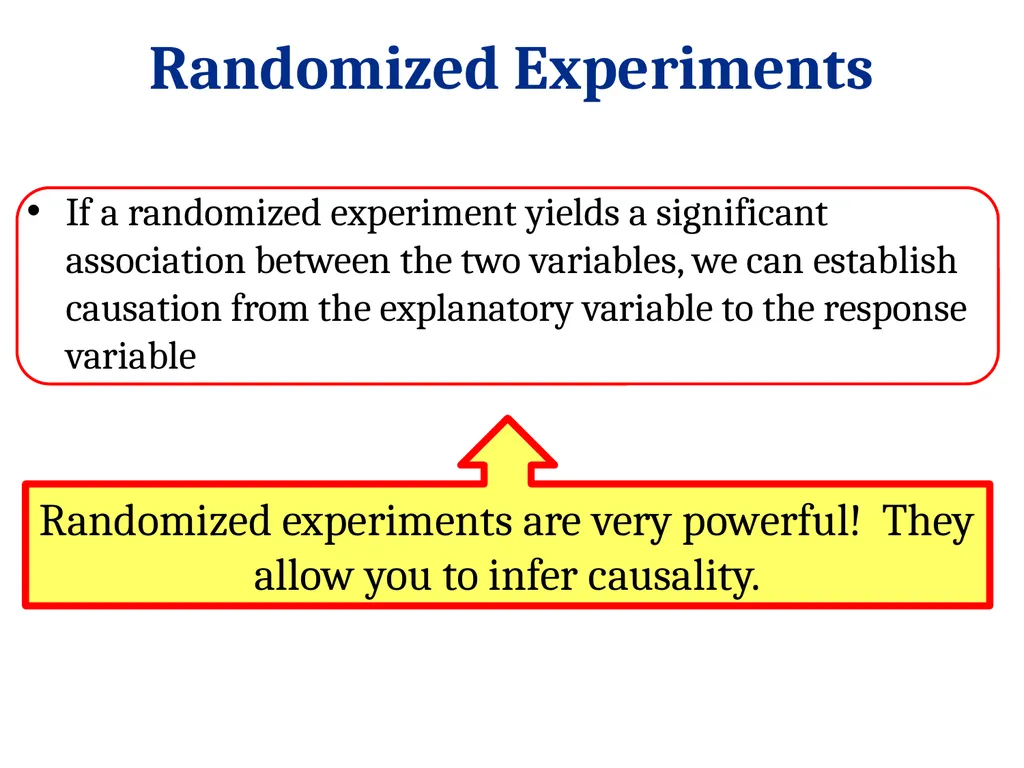 Randomized Experiments

• If a randomized experiment yields a significant association between the two variables, we can establish causation from the explanatory variable to the response variable

Randomized experiments are very powerful! They allow you to infer causality.